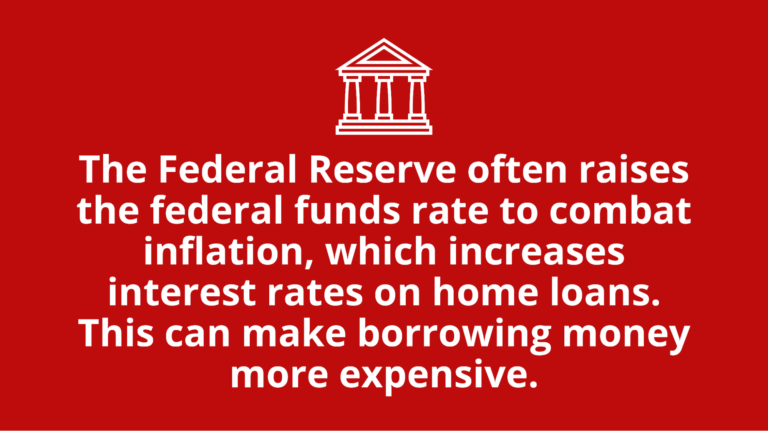 The Federal Reserve often raises the federal funds rate to combat inflation, which increases interest rates on home loans. This can make borrowing money more expensive.